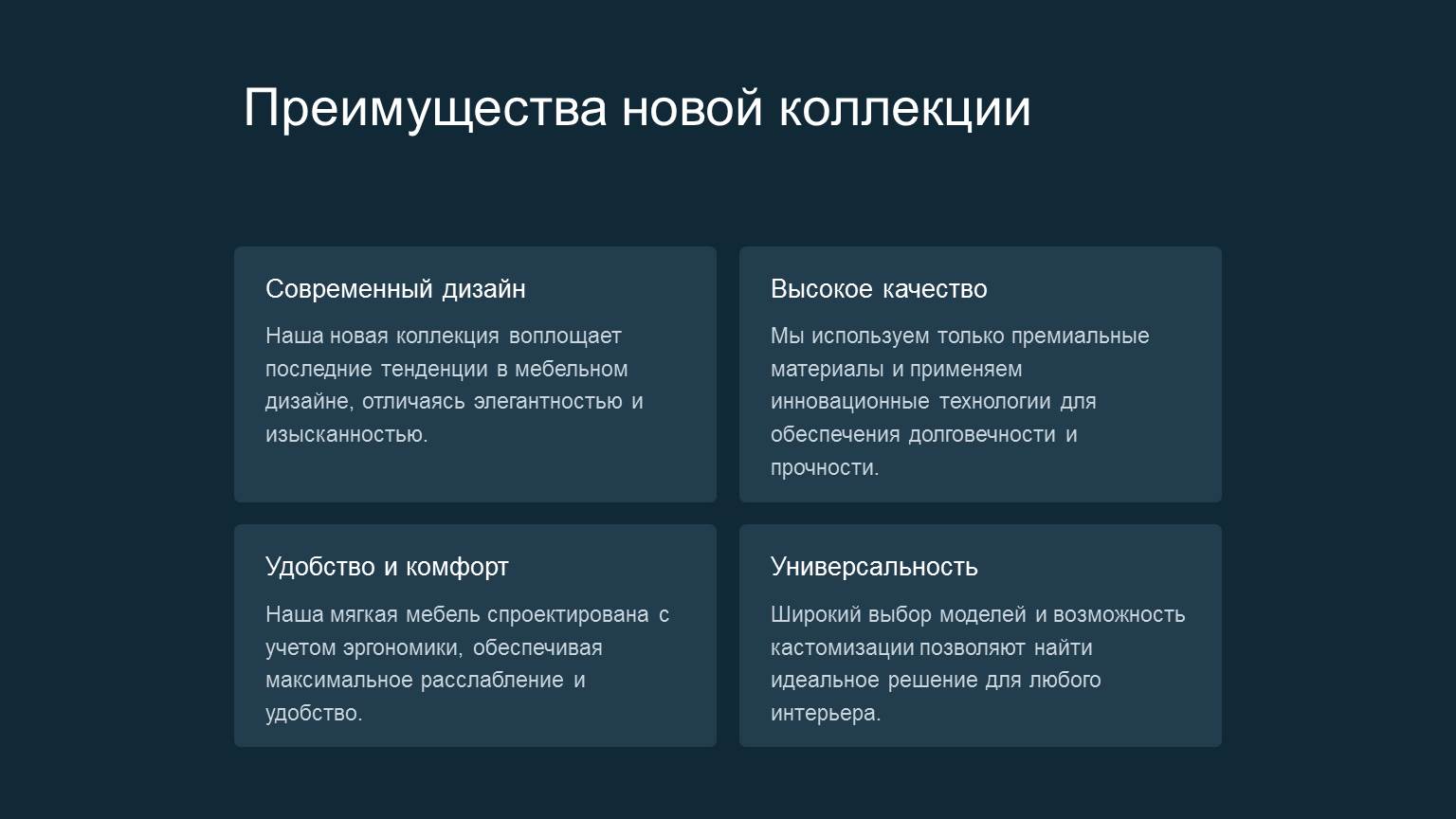 Преимущества новой коллекции

Современный дизайн

Наша новая коллекция воплощает последние тенденции в мебельном дизайне, отличаясь элегантностью и изысканностью.

Высокое качество

Мы используем только премиальные материалы и применяем инновационные технологии для обеспечения долговечности и прочности.

Удобство и комфорт

Наша мягкая мебель спроектирована с учетом эргономики, обеспечивая максимальное расслабление и удобство.

Универсальность

Широкий выбор моделей и возможность кастомизации позволяют найти идеальное решение для любого интерьера.